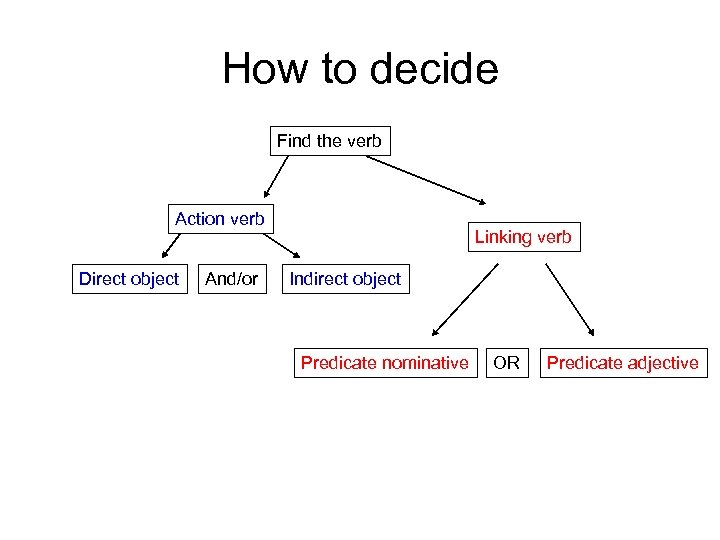 How to decide

Find the verb

Action verb

Linking verb

Direct object

And/or

Indirect object

Predicate nominative

OR

Predicate adjective